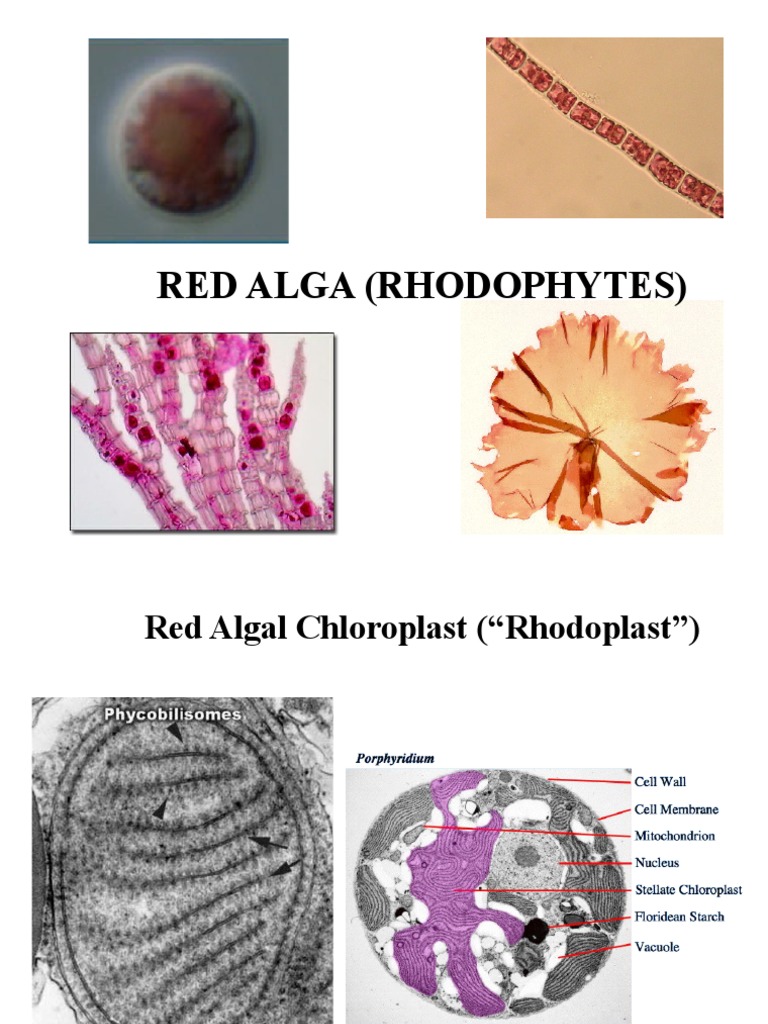 RED ALGA (RHODOPHYTES)

Red Algal Chloroplast (“Rhodoplast”)

Phycobilisomes

Porphyridium

Cell Wall
Cell Membrane
Mitochondrion
Nucleus
Stellate Chloroplast
Floridean Starch
Vacuole